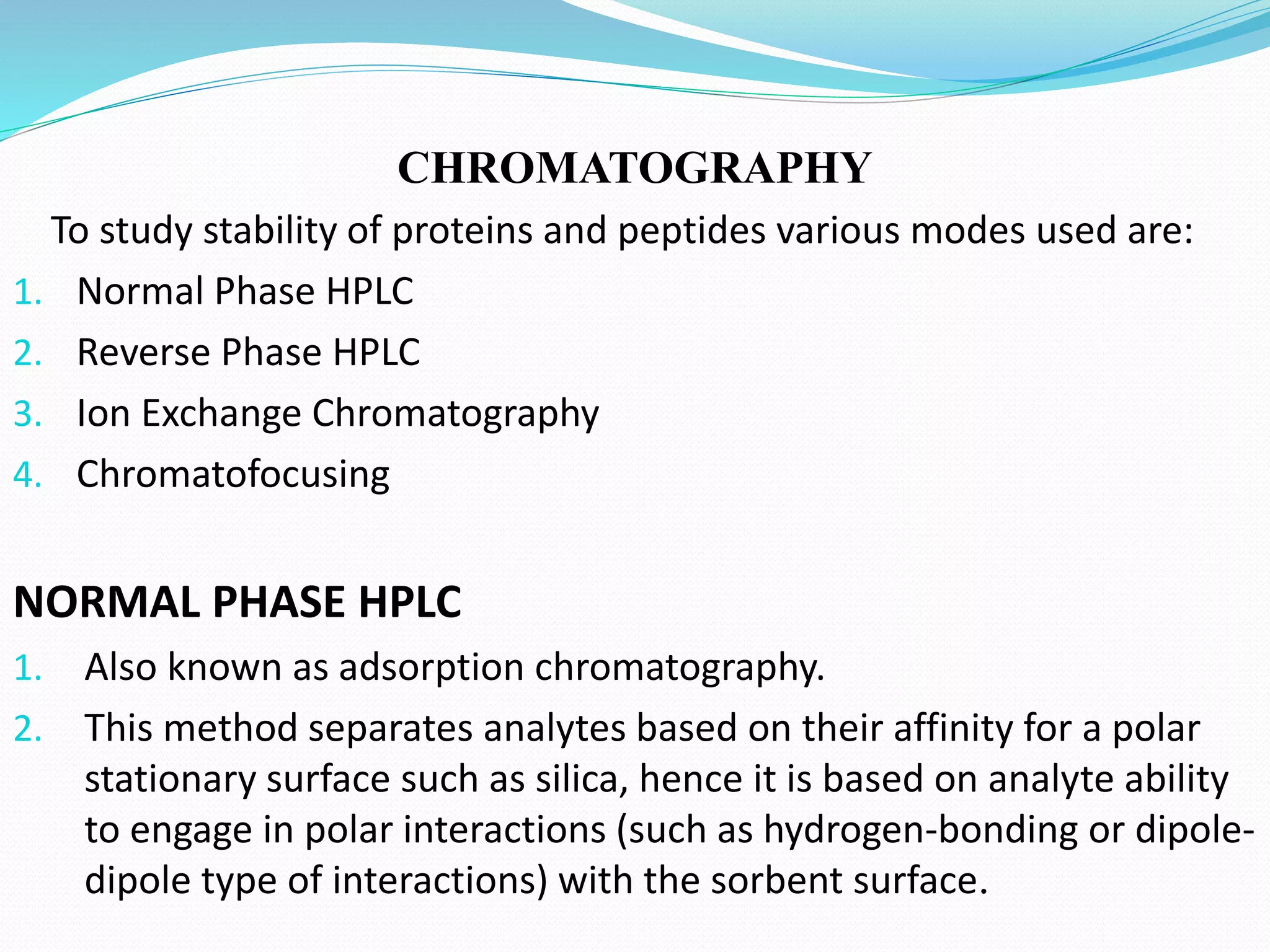 CHROMATOGRAPHY

To study stability of proteins and peptides various modes used are:

1. Normal Phase HPLC
2. Reverse Phase HPLC
3. Ion Exchange Chromatography
4. Chromatofocusing

NORMAL PHASE HPLC

1. Also known as adsorption chromatography.
2. This method separates analytes based on their affinity for a polar stationary surface such as silica, hence it is based on analyte ability to engage in polar interactions (such as hydrogen-bonding or dipole-dipole type of interactions) with the sorbent surface.